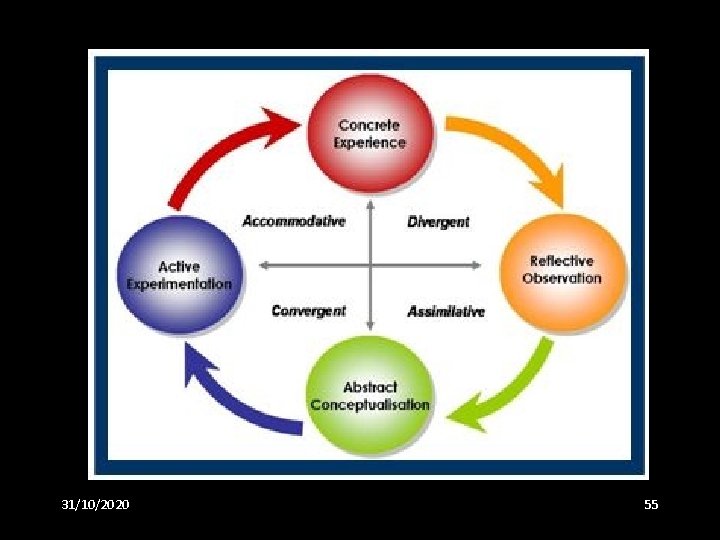 Concrete Experience

Accommodative

Divergent

Active Experimentation

Reflective Observation

Convergent

Assimilative

Abstract Conceptualisation

31/10/2020

55